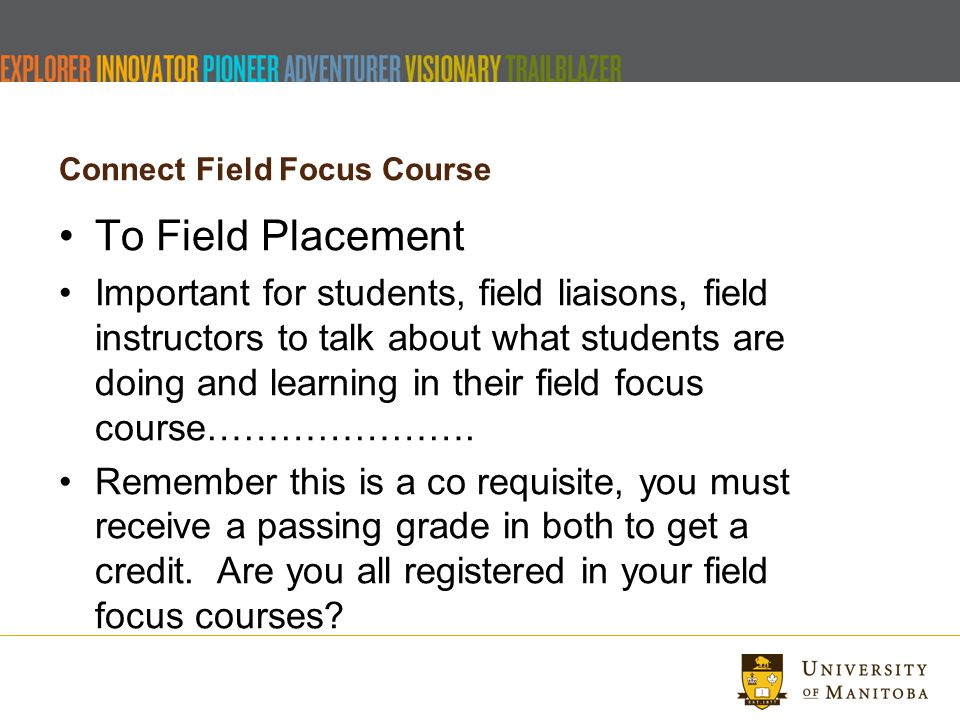 EXPLORER INNOVATOR PIONEER ADVENTURER VISIONARY TRAILBLAZER

Connect Field Focus Course

• To Field Placement

• Important for students, field liaisons, field instructors to talk about what students are doing and learning in their field focus course………………….

• Remember this is a co requisite, you must receive a passing grade in both to get a credit. Are you all registered in your field focus courses?

UNIVERSITY OF MANITOBA